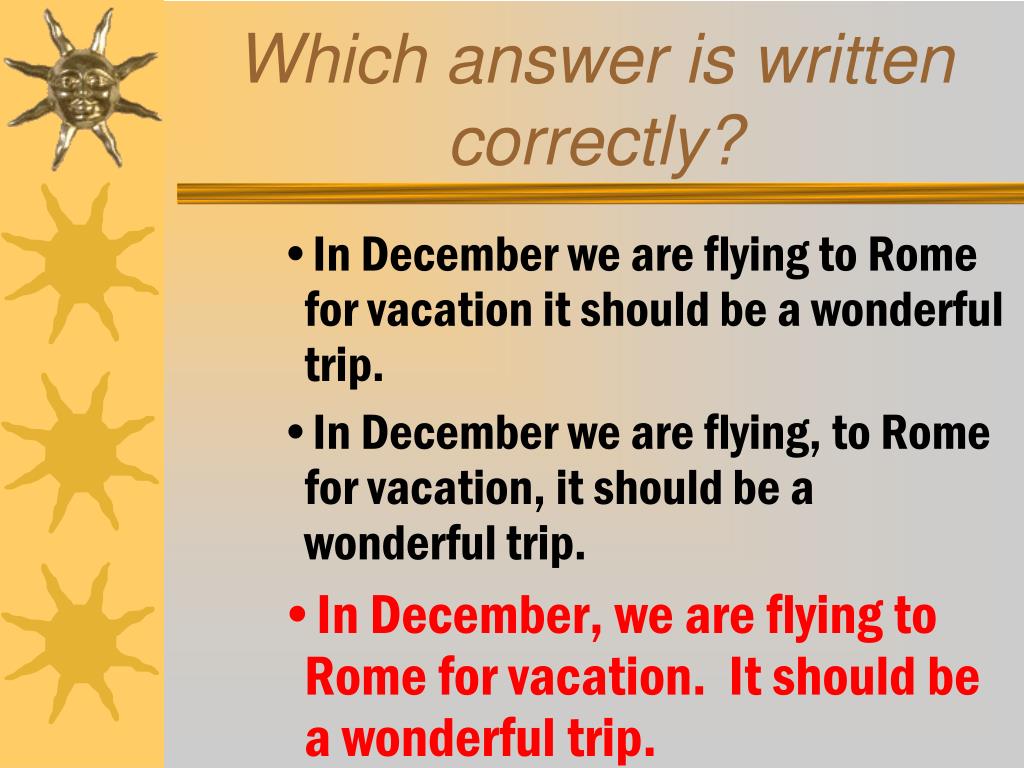 Which answer is written correctly?

• In December we are flying to Rome for vacation it should be a wonderful trip.

• In December we are flying, to Rome for vacation, it should be a wonderful trip.

• In December, we are flying to Rome for vacation.  It should be a wonderful trip.